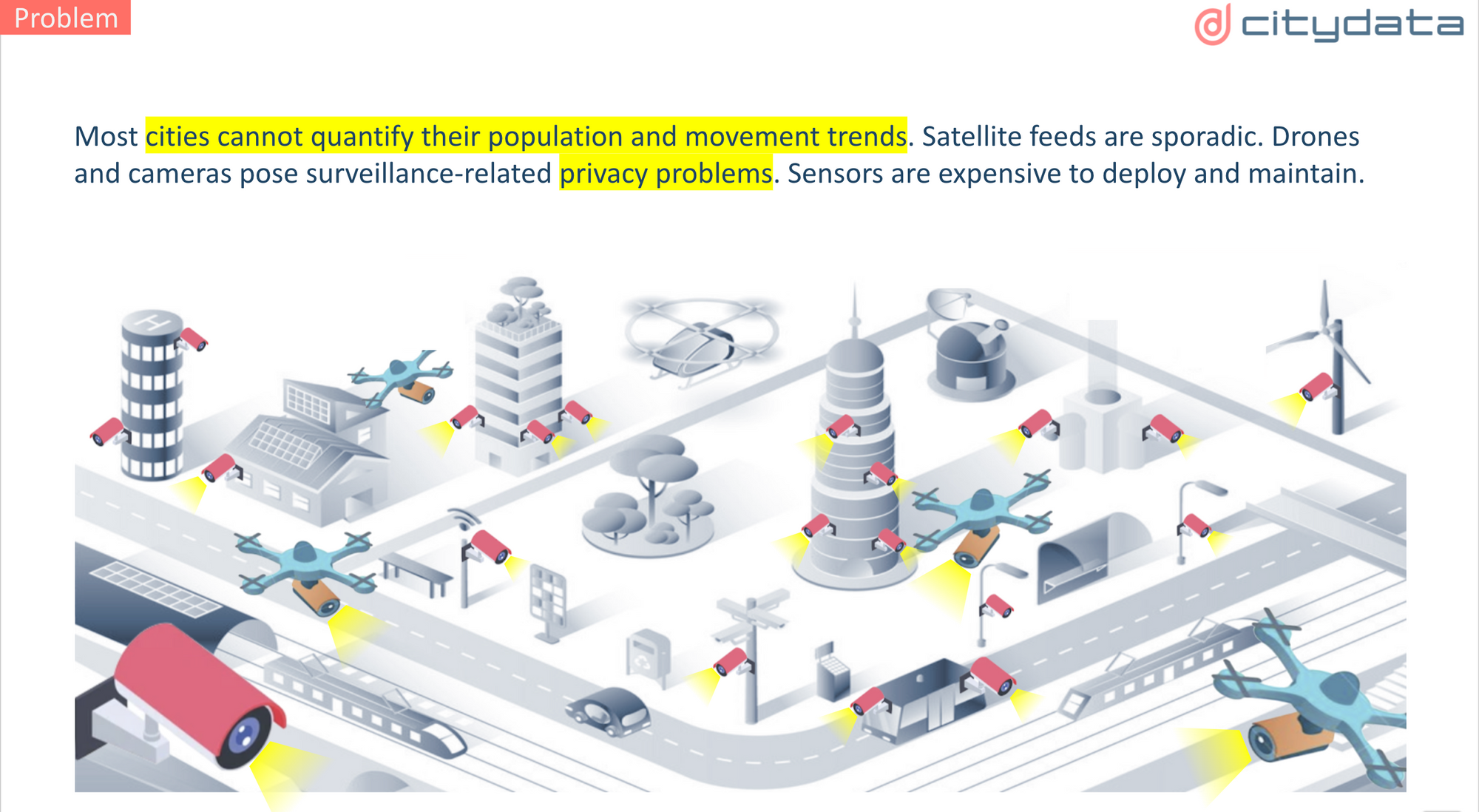 Problem

citydata

Most cities cannot quantify their population and movement trends. Satellite feeds are sporadic. Drones and cameras pose surveillance-related privacy problems. Sensors are expensive to deploy and maintain.

H